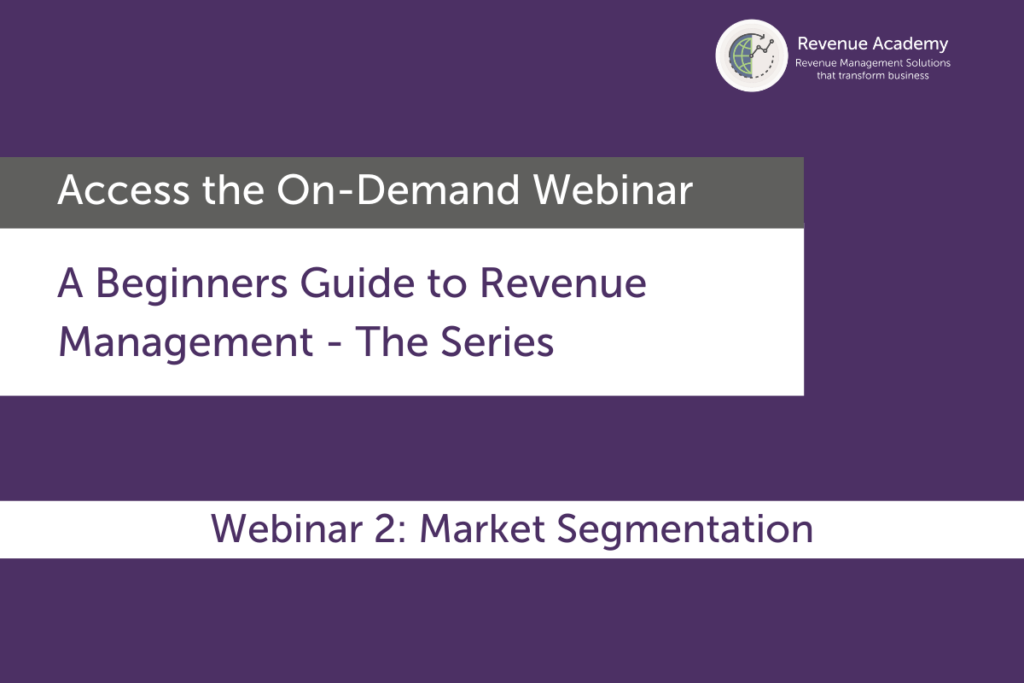 Revenue Academy
Revenue Management Solutions that transform business

Access the On-Demand Webinar

A Beginners Guide to Revenue Management - The Series

Webinar 2: Market Segmentation